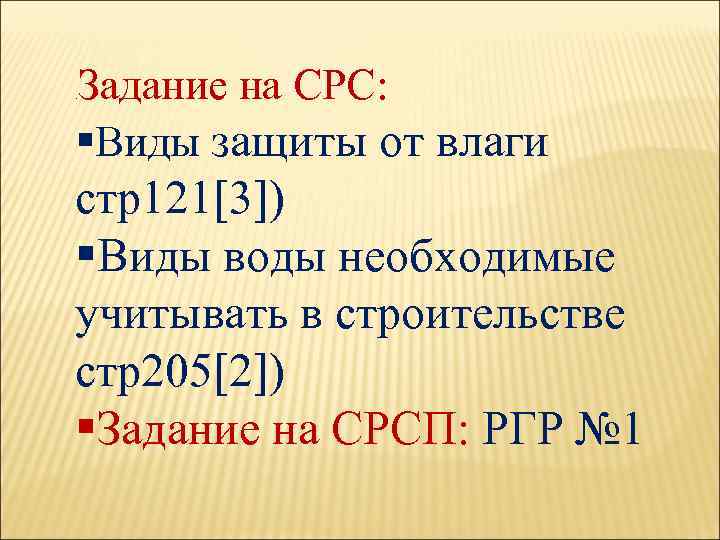 Задание на СРС:
▪Виды защиты от влаги стр121[3])
▪Виды воды необходимые учитывать в строительстве стр205[2])
▪Задание на СРСП: РГР №1